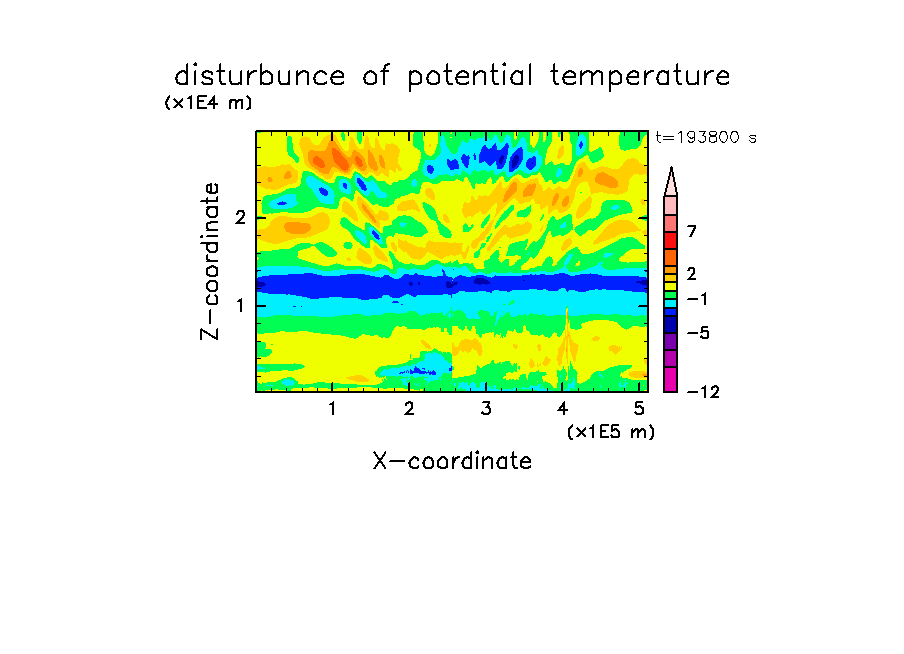 disturbunce of potential temperature

(x1E4 m)

t=193800 s

Z-coordinate

2

1

7

2

−1

−5

−12

1 2 3 4 5

(x1E5 m)

X-coordinate